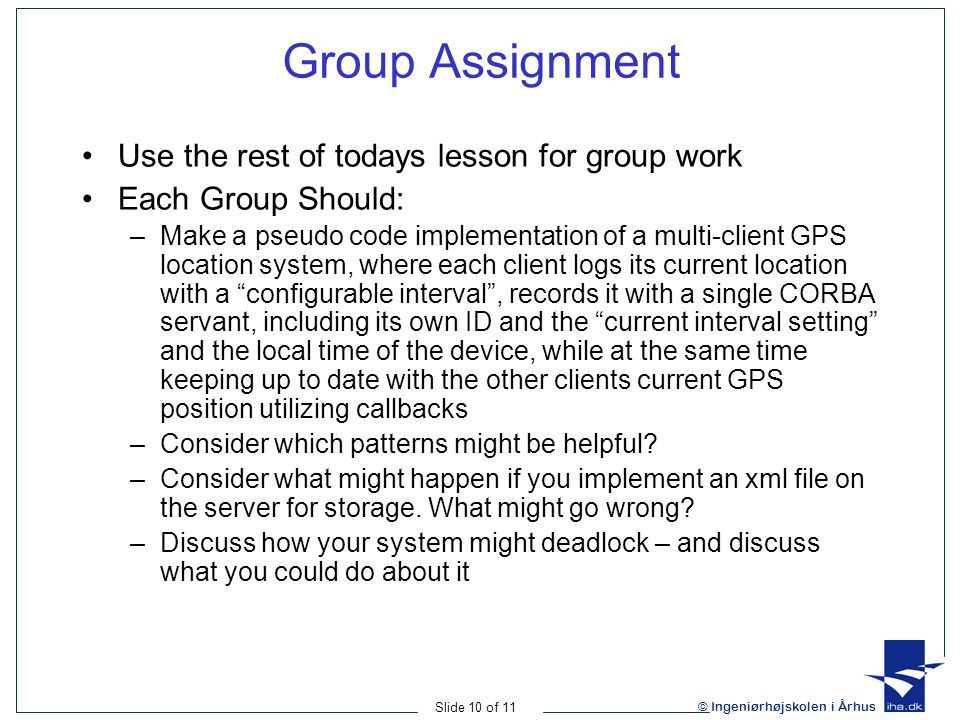 Group Assignment

• Use the rest of todays lesson for group work

• Each Group Should:

– Make a pseudo code implementation of a multi-client GPS location system, where each client logs its current location with a “configurable interval”, records it with a single CORBA servant, including its own ID and the “current interval setting” and the local time of the device, while at the same time keeping up to date with the other clients current GPS position utilizing callbacks

– Consider which patterns might be helpful?

– Consider what might happen if you implement an xml file on the server for storage. What might go wrong?

– Discuss how your system might deadlock – and discuss what you could do about it

Slide 10 of 11

© Ingeniørhøjskolen i Århus

iha.dk